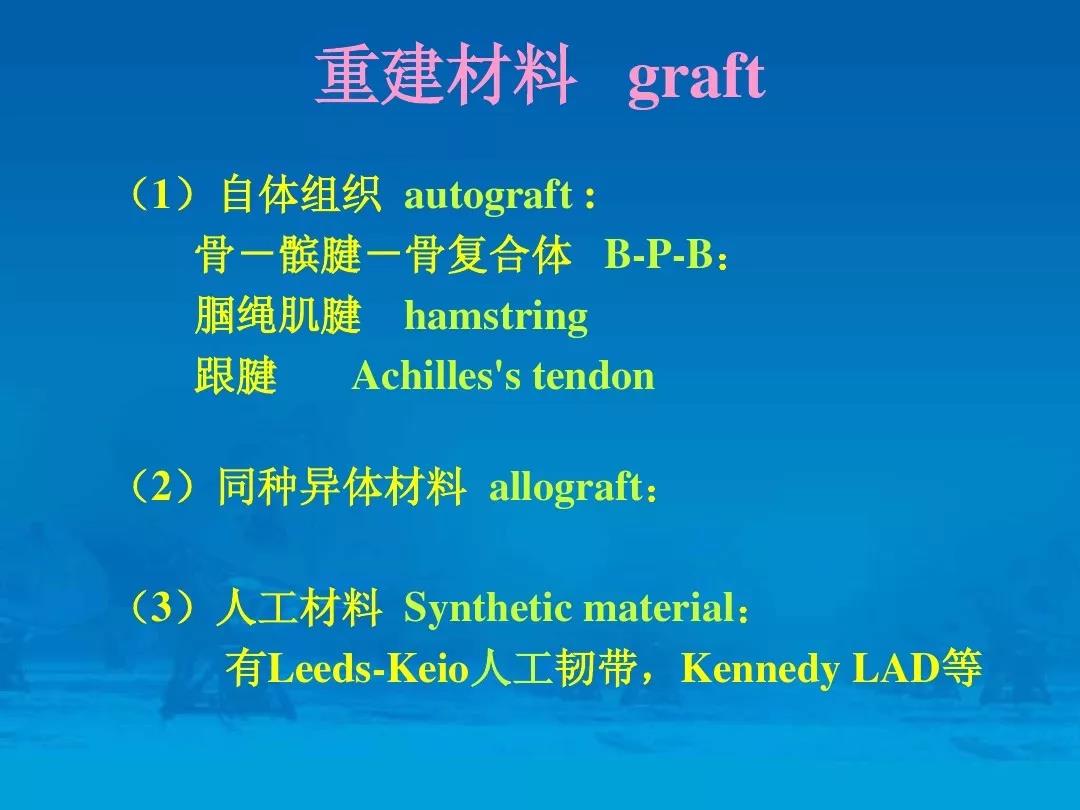 重建材料 graft

（1）自体组织 autograft :
骨－髌腱－骨复合体 B-P-B：
腘绳肌腱 hamstring
跟腱 Achilles's tendon

（2）同种异体材料 allograft：

（3）人工材料 Synthetic material：
有Leeds-Keio人工韧带，Kennedy LAD等